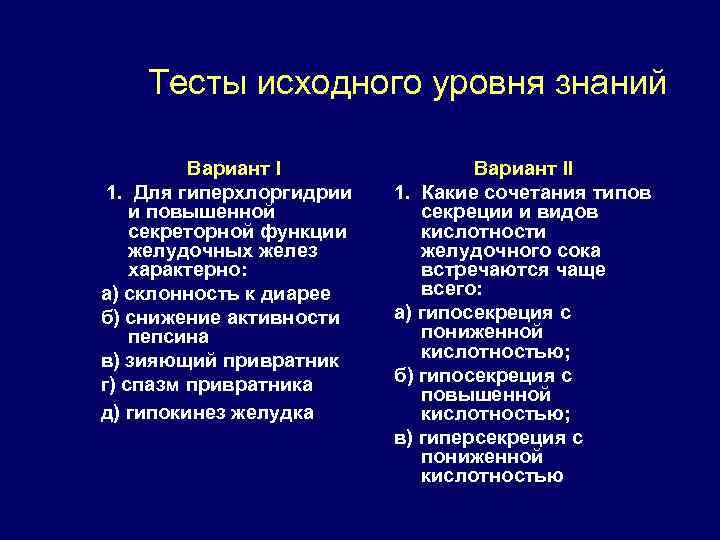 Тесты исходного уровня знаний

Вариант I

1. Для гиперхлоргидрии и повышенной секреторной функции желудочных желез характерно:

а) склонность к диарее

б) снижение активности пепсина

в) зияющий привратник

г) спазм привратника

д) гипокинез желудка

Вариант II

1. Какие сочетания типов секреции и видов кислотности желудочного сока встречаются чаще всего:

а) гипосекреция с пониженной кислотностью;

б) гипосекреция с повышенной кислотностью;

в) гиперсекреция с пониженной кислотностью